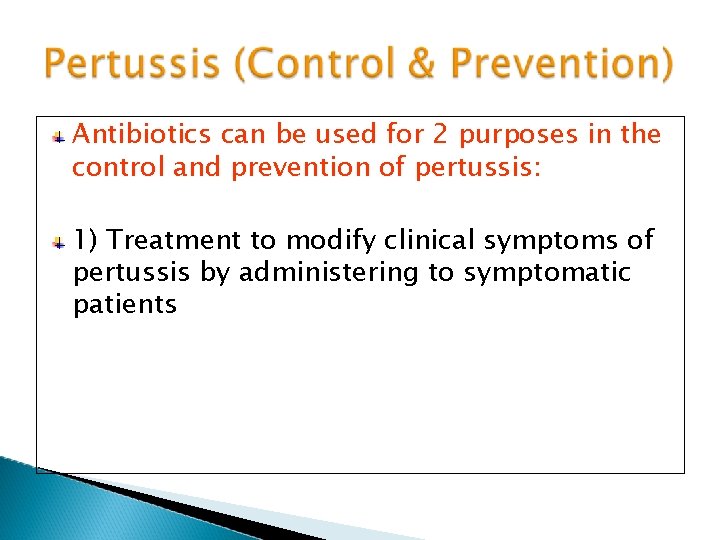 Pertussis (Control & Prevention)

Antibiotics can be used for 2 purposes in the control and prevention of pertussis:

1) Treatment to modify clinical symptoms of pertussis by administering to symptomatic patients